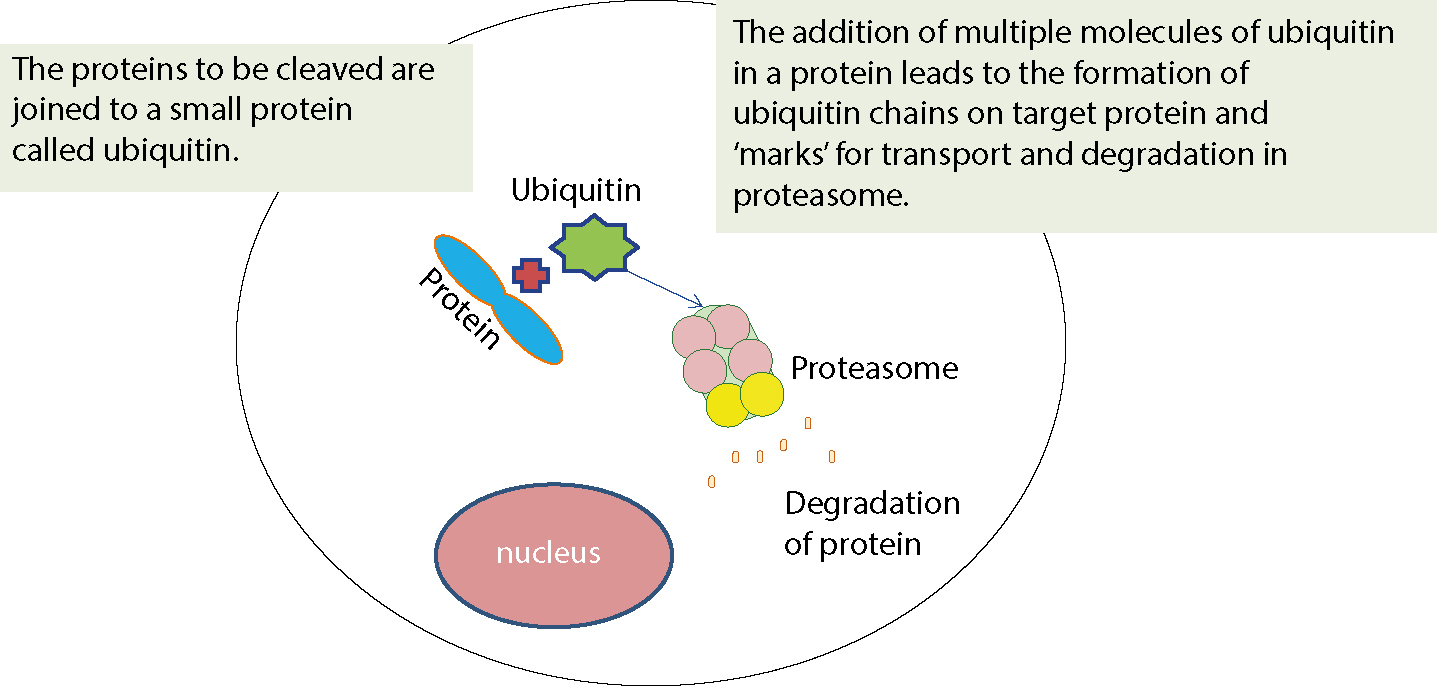 The proteins to be cleaved are joined to a small protein called ubiquitin.

The addition of multiple molecules of ubiquitin in a protein leads to the formation of ubiquitin chains on target protein and ‘marks’ for transport and degradation in proteasome.

Ubiquitin

Protein

Proteasome

Degradation of protein

nucleus